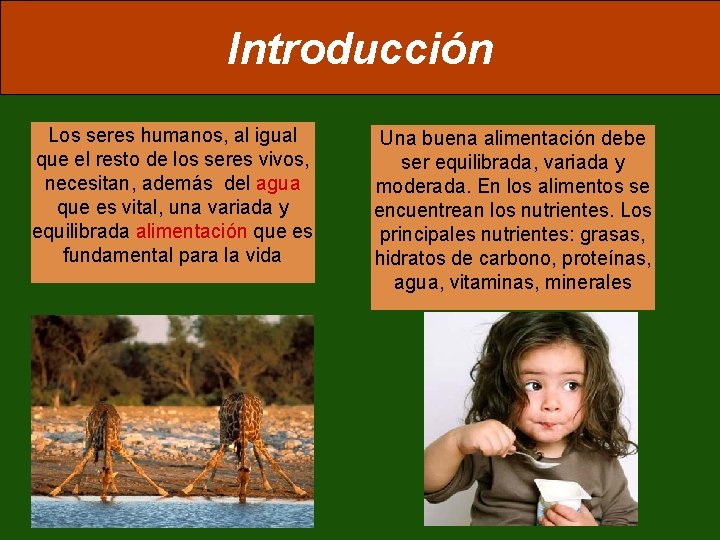 Introducción

Los seres humanos, al igual que el resto de los seres vivos, necesitan, además del agua que es vital, una variada y equilibrada alimentación que es fundamental para la vida

Una buena alimentación debe ser equilibrada, variada y moderada. En los alimentos se encuentrean los nutrientes. Los principales nutrientes: grasas, hidratos de carbono, proteínas, agua, vitaminas, minerales